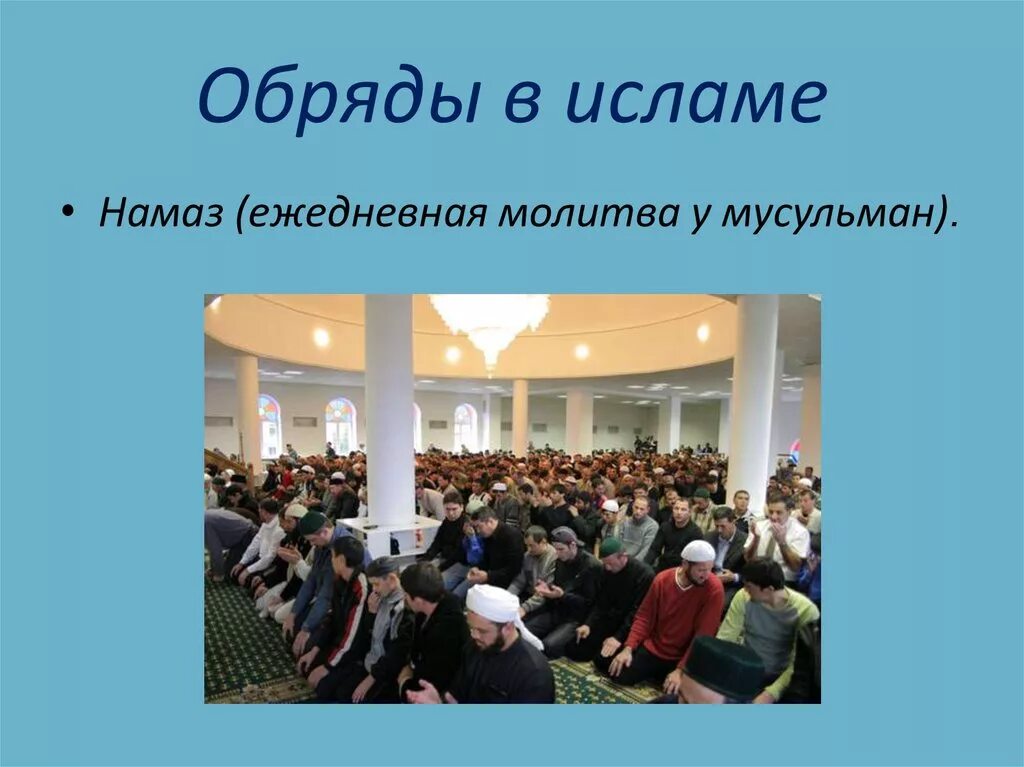 Обряды в исламе

• Намаз (ежедневная молитва у мусульман).